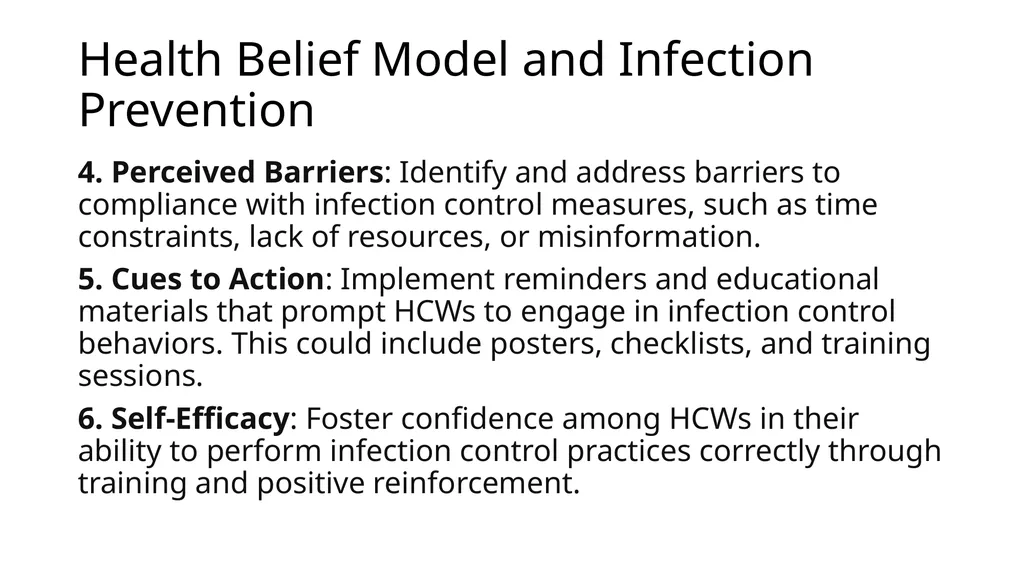 Health Belief Model and Infection Prevention

4. Perceived Barriers: Identify and address barriers to compliance with infection control measures, such as time constraints, lack of resources, or misinformation.

5. Cues to Action: Implement reminders and educational materials that prompt HCWs to engage in infection control behaviors. This could include posters, checklists, and training sessions.

6. Self-Efficacy: Foster confidence among HCWs in their ability to perform infection control practices correctly through training and positive reinforcement.